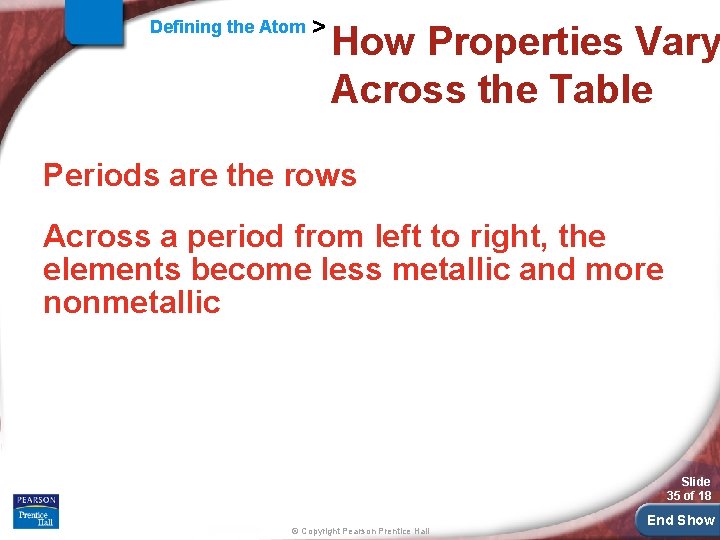 Defining the Atom > How Properties Vary Across the Table

Periods are the rows

Across a period from left to right, the elements become less metallic and more nonmetallic

PEARSON
Prentice Hall

© Copyright Pearson Prentice Hall

Slide 35 of 18

End Show